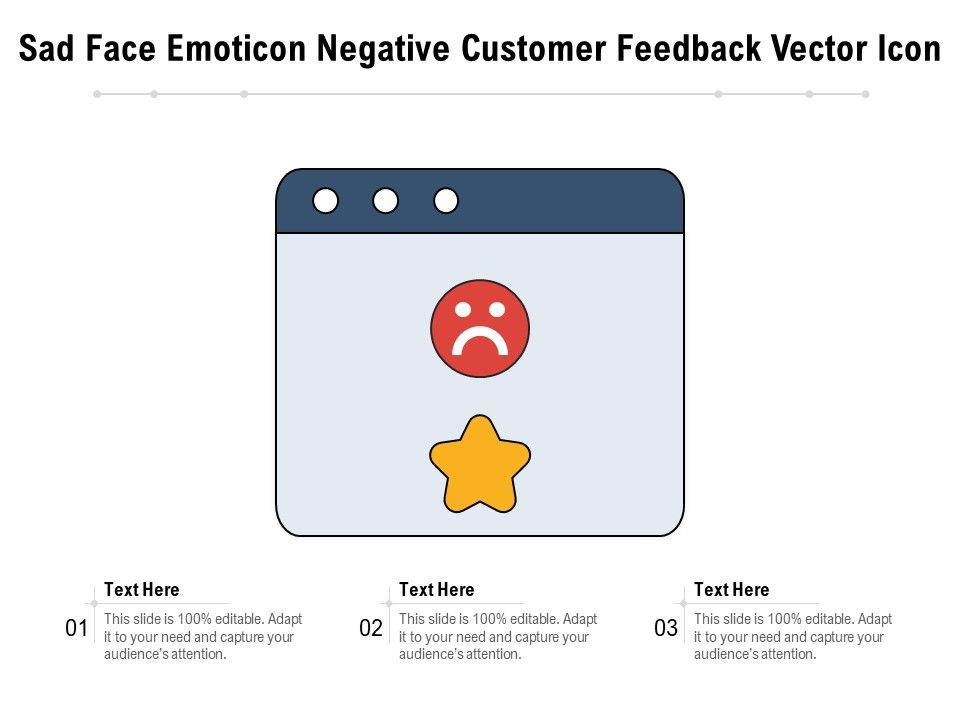 Sad Face Emoticon Negative Customer Feedback Vector Icon

01
Text Here
This slide is 100% editable. Adapt it to your need and capture your audience's attention.

02
Text Here
This slide is 100% editable. Adapt it to your need and capture your audience's attention.

03
Text Here
This slide is 100% editable. Adapt it to your need and capture your audience's attention.